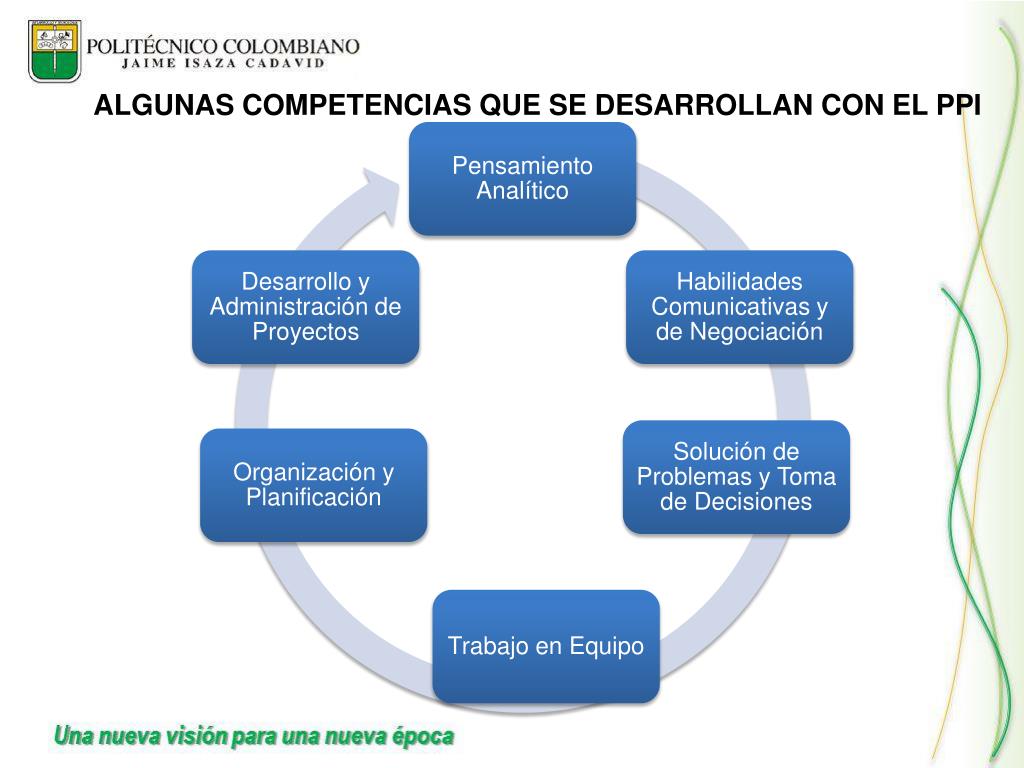 POLITÉCNICO COLOMBIANO
JAIME ISAZA CADAVID

ALGUNAS COMPETENCIAS QUE SE DESARROLLAN CON EL PPI

Pensamiento Analítico

Habilidades Comunicativas y de Negociación

Solución de Problemas y Toma de Decisiones

Trabajo en Equipo

Organización y Planificación

Desarrollo y Administración de Proyectos

Una nueva visión para una nueva época